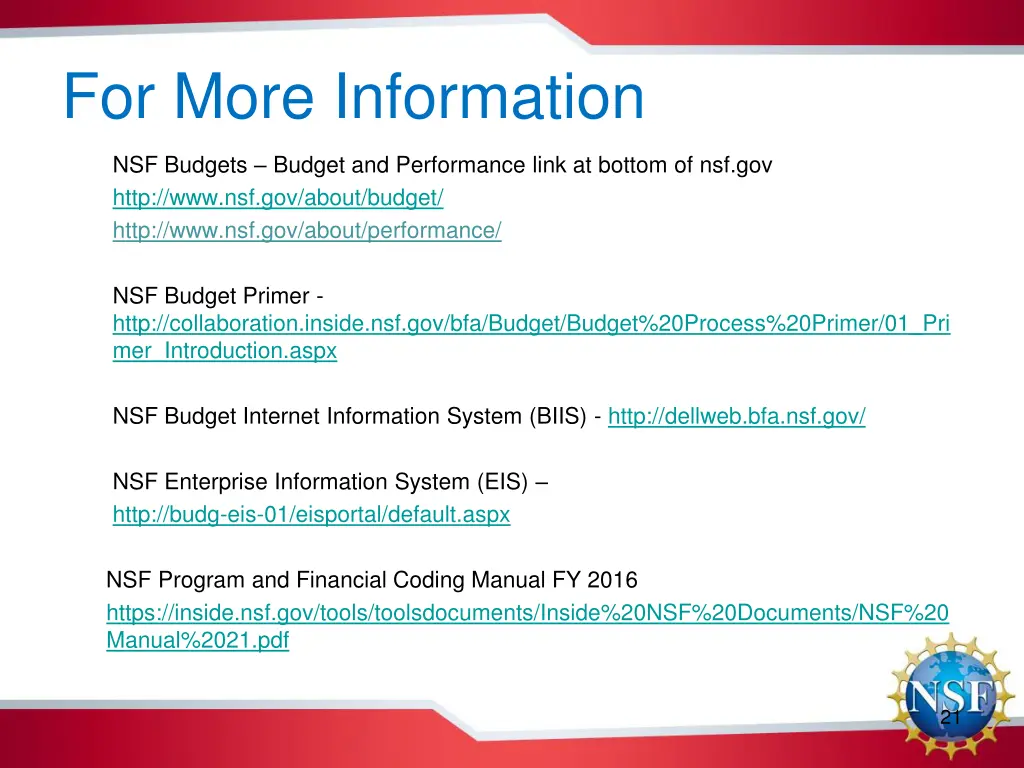 For More Information

NSF Budgets – Budget and Performance link at bottom of nsf.gov
http://www.nsf.gov/about/budget/
http://www.nsf.gov/about/performance/

NSF Budget Primer - http://collaboration.inside.nsf.gov/bfa/Budget/Budget%20Process%20Primer/01_Primer_Introduction.aspx

NSF Budget Internet Information System (BIIS) - http://dellweb.bfa.nsf.gov/

NSF Enterprise Information System (EIS) – http://budg-eis-01/eisportal/default.aspx

NSF Program and Financial Coding Manual FY 2016
https://inside.nsf.gov/tools/toolsdocuments/Inside%20NSF%20Documents/NSF%20Manual%2021.pdf

NSF

21